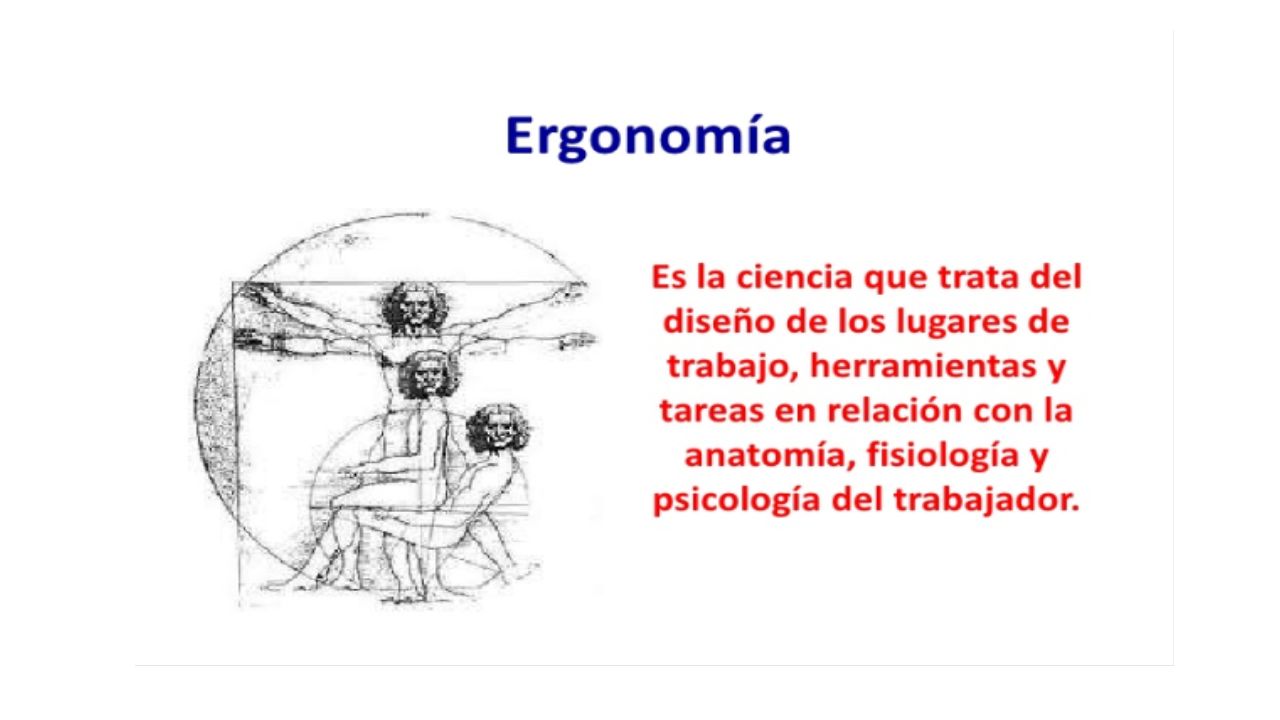 Ergonomía

Es la ciencia que trata del diseño de los lugares de trabajo, herramientas y tareas en relación con la anatomía, fisiología y psicología del trabajador.